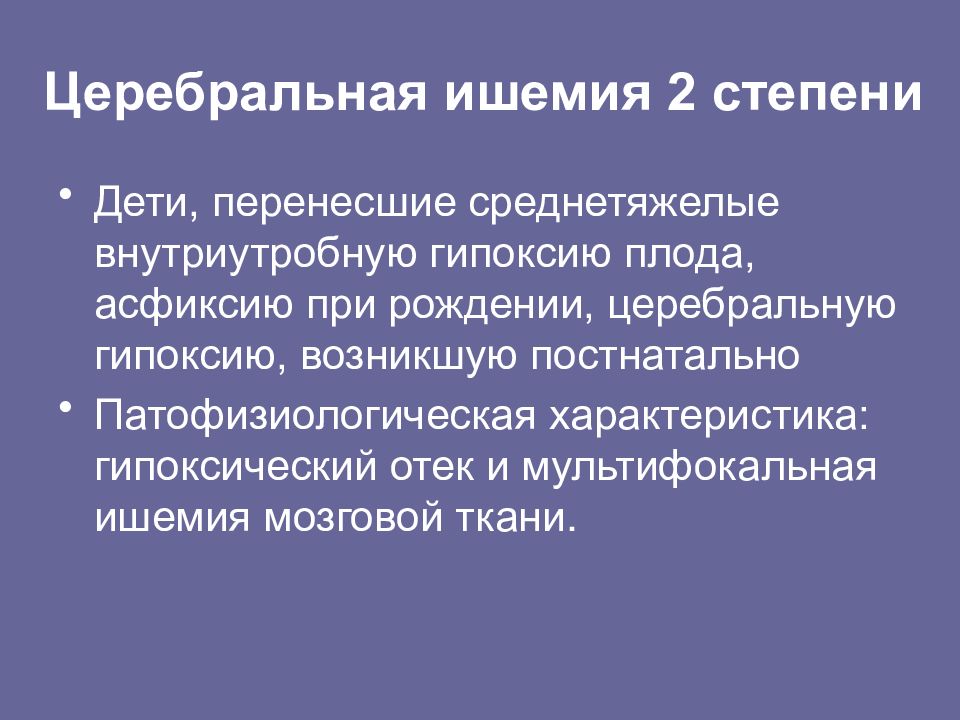 Церебральная ишемия 2 степени

• Дети, перенесшие среднетяжелые внутриутробную гипоксию плода, асфиксию при рождении, церебральную гипоксию, возникшую постнатально

• Патофизиологическая характеристика: гипоксический отек и мультифокальная ишемия мозговой ткани.